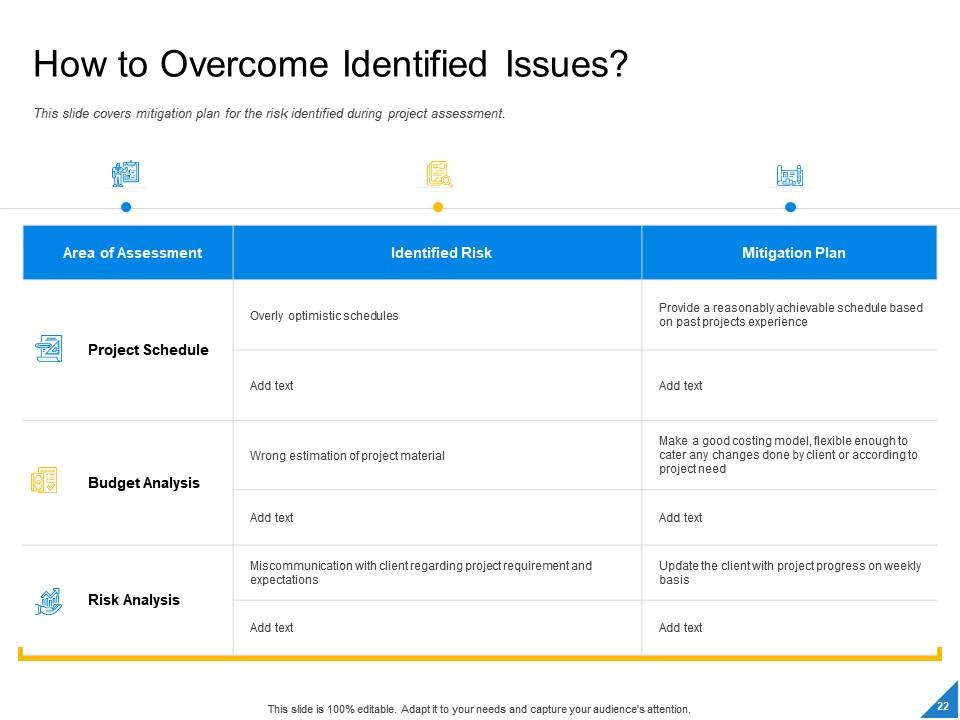 How to Overcome Identified Issues?

This slide covers mitigation plan for the risk identified during project assessment.

| Area of Assessment | Identified Risk | Mitigation Plan |
|---|---|---|
| Project Schedule | Overly optimistic schedules | Provide a reasonably achievable schedule based on past projects experience |
| | Add text | Add text |
| Budget Analysis | Wrong estimation of project material | Make a good costing model, flexible enough to cater any changes done by client or according to project need |
| | Add text | Add text |
| Risk Analysis | Miscommunication with client regarding project requirement and expectations | Update the client with project progress on weekly basis |
| | Add text | Add text |

This slide is 100% editable. Adapt it to your needs and capture your audience's attention.

22